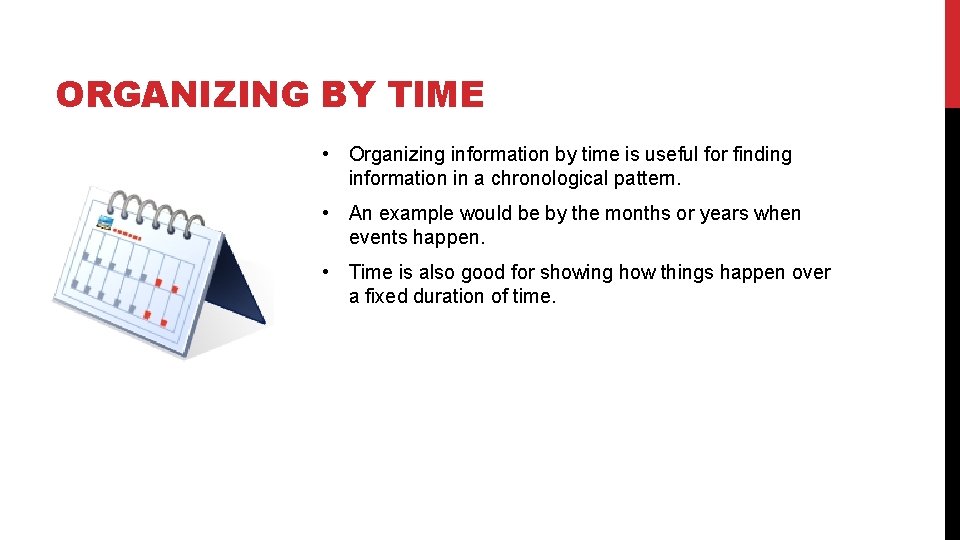 ORGANIZING BY TIME

• Organizing information by time is useful for finding information in a chronological pattern.

• An example would be by the months or years when events happen.

• Time is also good for showing how things happen over a fixed duration of time.